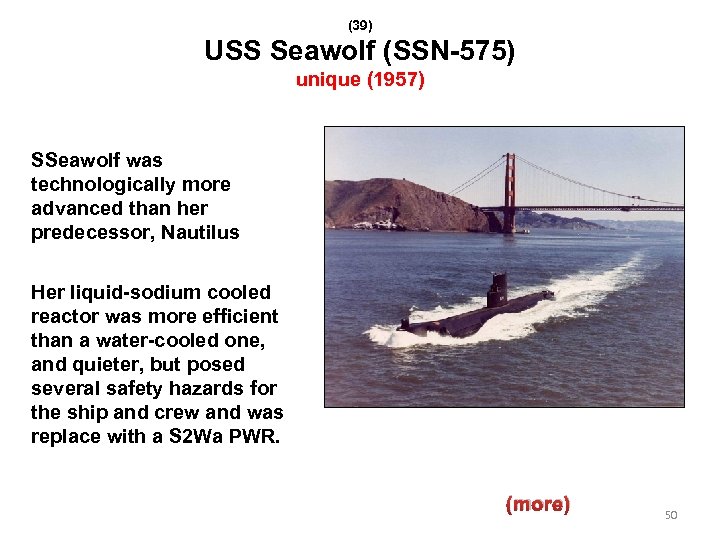 (39)
USS Seawolf (SSN-575)
unique (1957)

SSeawolf was technologically more advanced than her predecessor, Nautilus

Her liquid-sodium cooled reactor was more efficient than a water-cooled one, and quieter, but posed several safety hazards for the ship and crew and was replace with a S2Wa PWR.

(more)

50